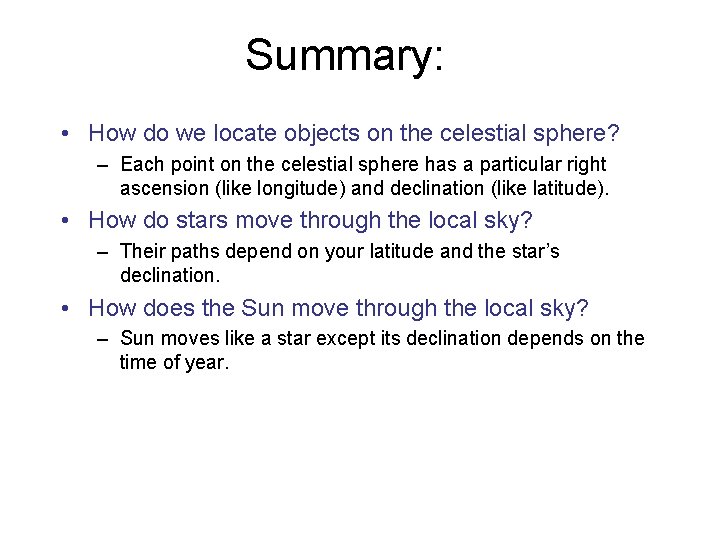 Summary:

• How do we locate objects on the celestial sphere?
– Each point on the celestial sphere has a particular right ascension (like longitude) and declination (like latitude).

• How do stars move through the local sky?
– Their paths depend on your latitude and the star's declination.

• How does the Sun move through the local sky?
– Sun moves like a star except its declination depends on the time of year.